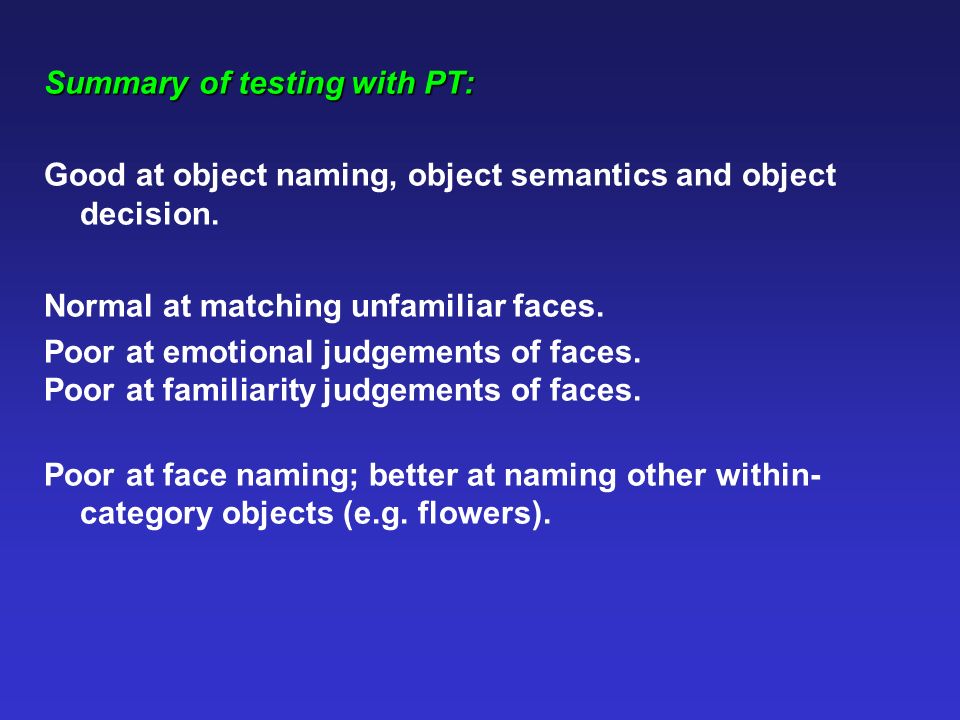 Summary of testing with PT:

Good at object naming, object semantics and object decision.

Normal at matching unfamiliar faces.

Poor at emotional judgements of faces.
Poor at familiarity judgements of faces.

Poor at face naming; better at naming other within-category objects (e.g. flowers).